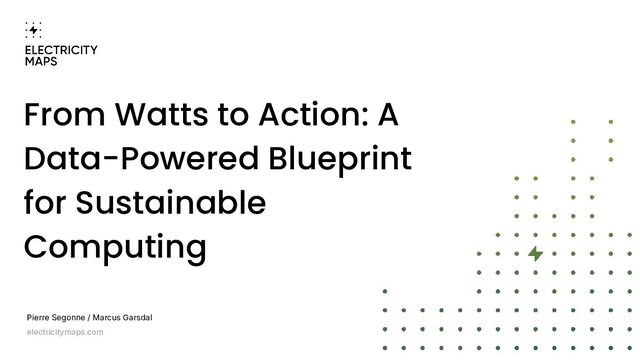 ELECTRICITY MAPS

From Watts to Action: A Data-Powered Blueprint for Sustainable Computing

Pierre Segonne / Marcus Garsdal

electricitymaps.com